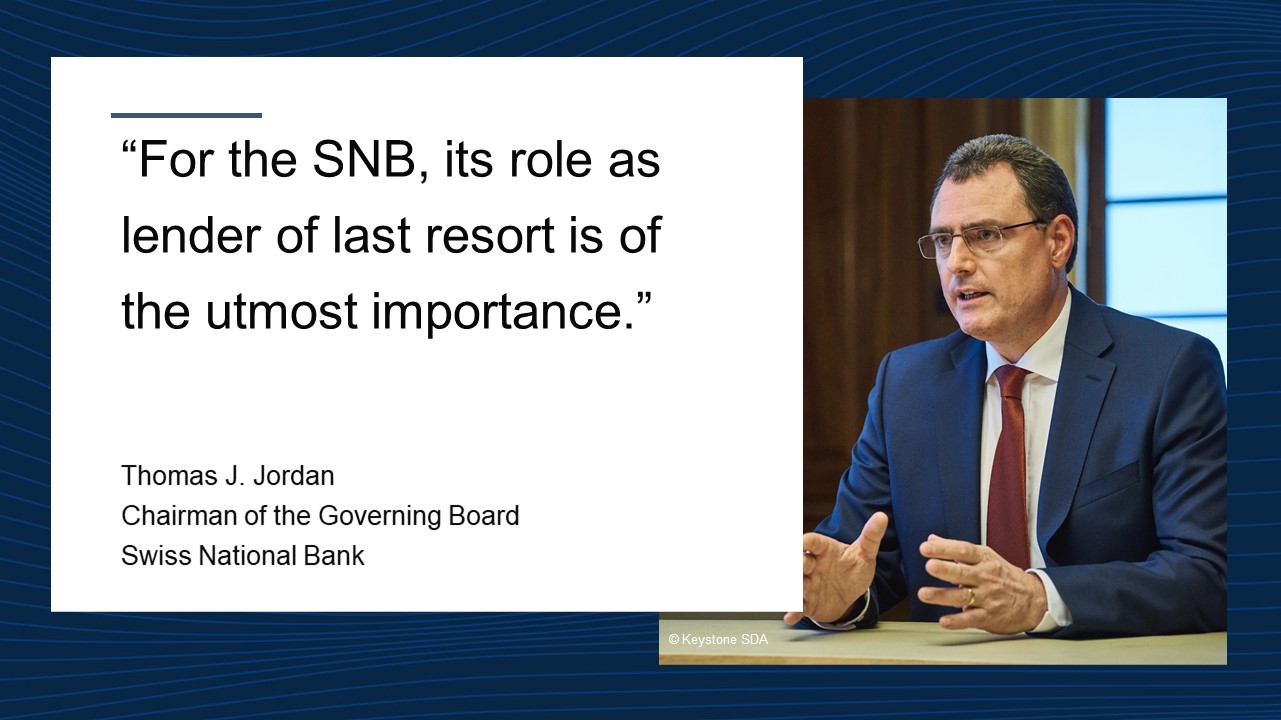 “For the SNB, its role as lender of last resort is of the utmost importance.”

Thomas J. Jordan
Chairman of the Governing Board
Swiss National Bank

© Keystone SDA